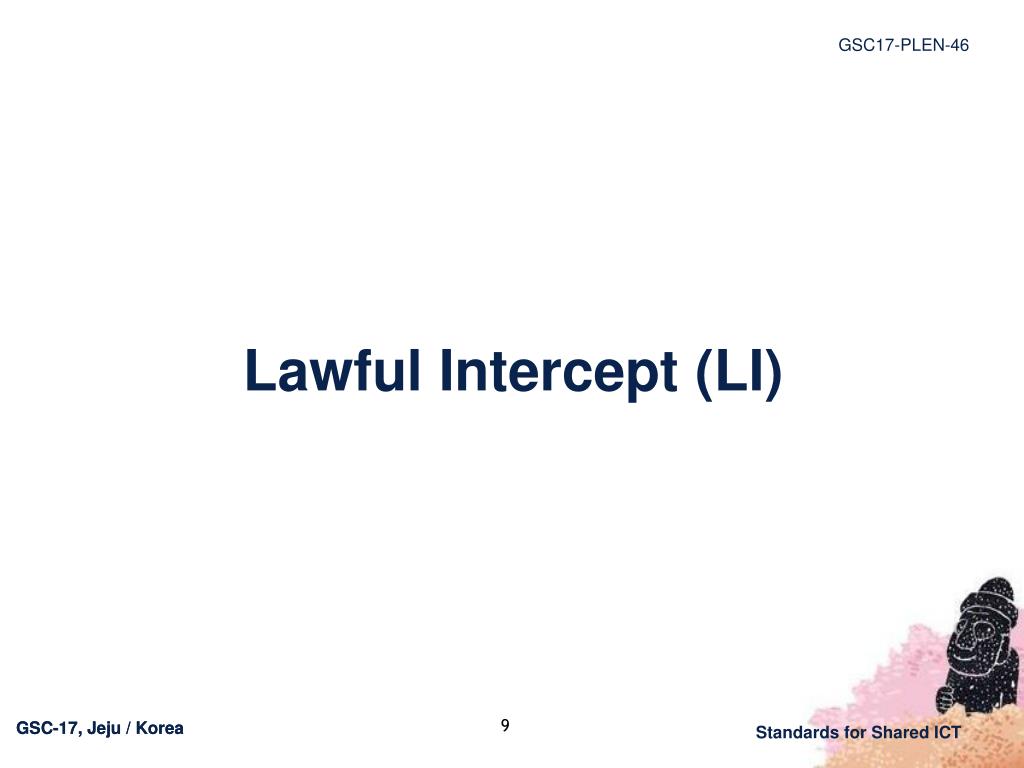 GSC17-PLEN-46

Lawful Intercept (LI)

GSC-17, Jeju / Korea

9

Standards for Shared ICT